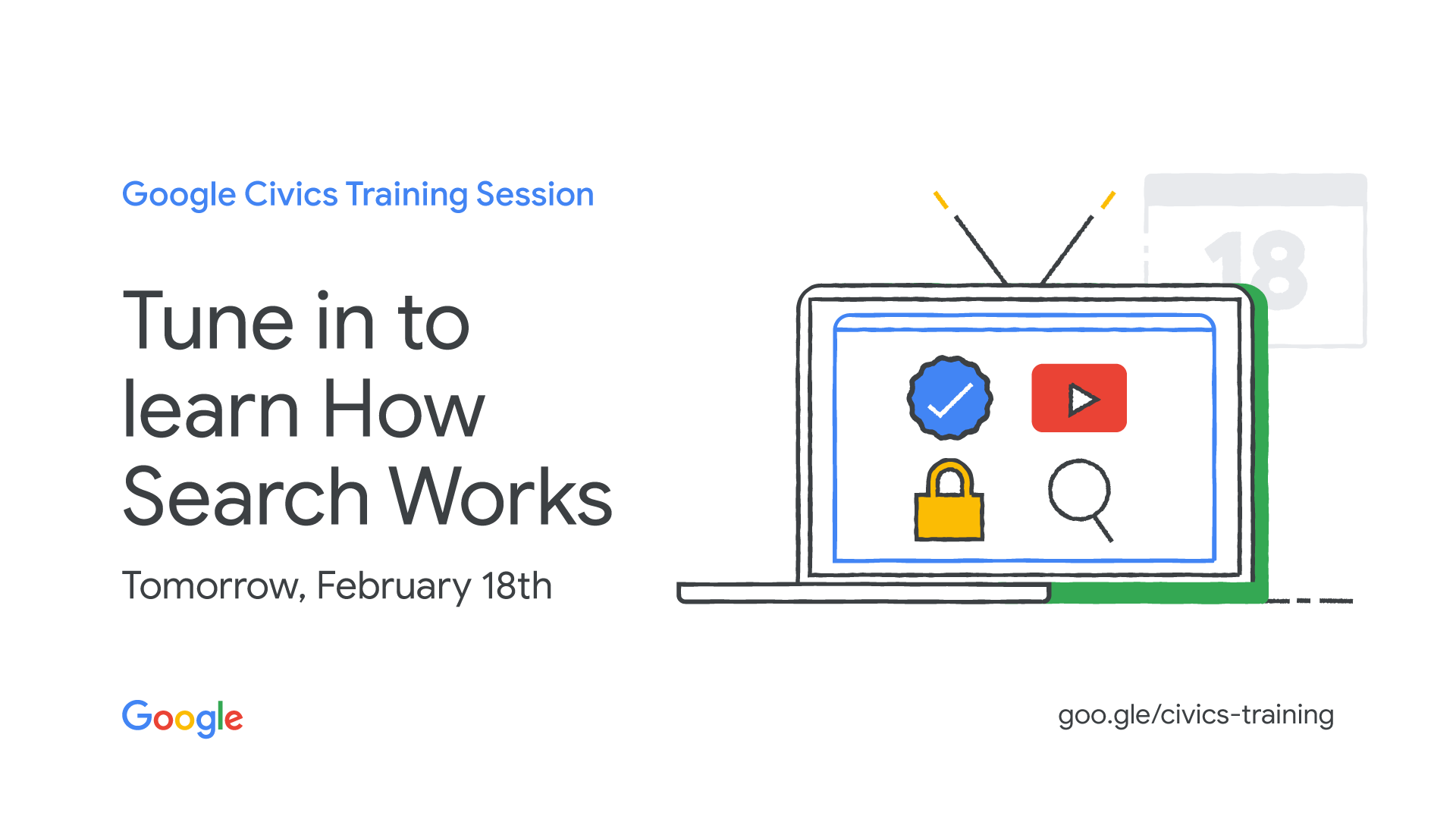 Google Civics Training Session

Tune in to learn How Search Works

Tomorrow, February 18th

18

Google

goo.gle/civics-training